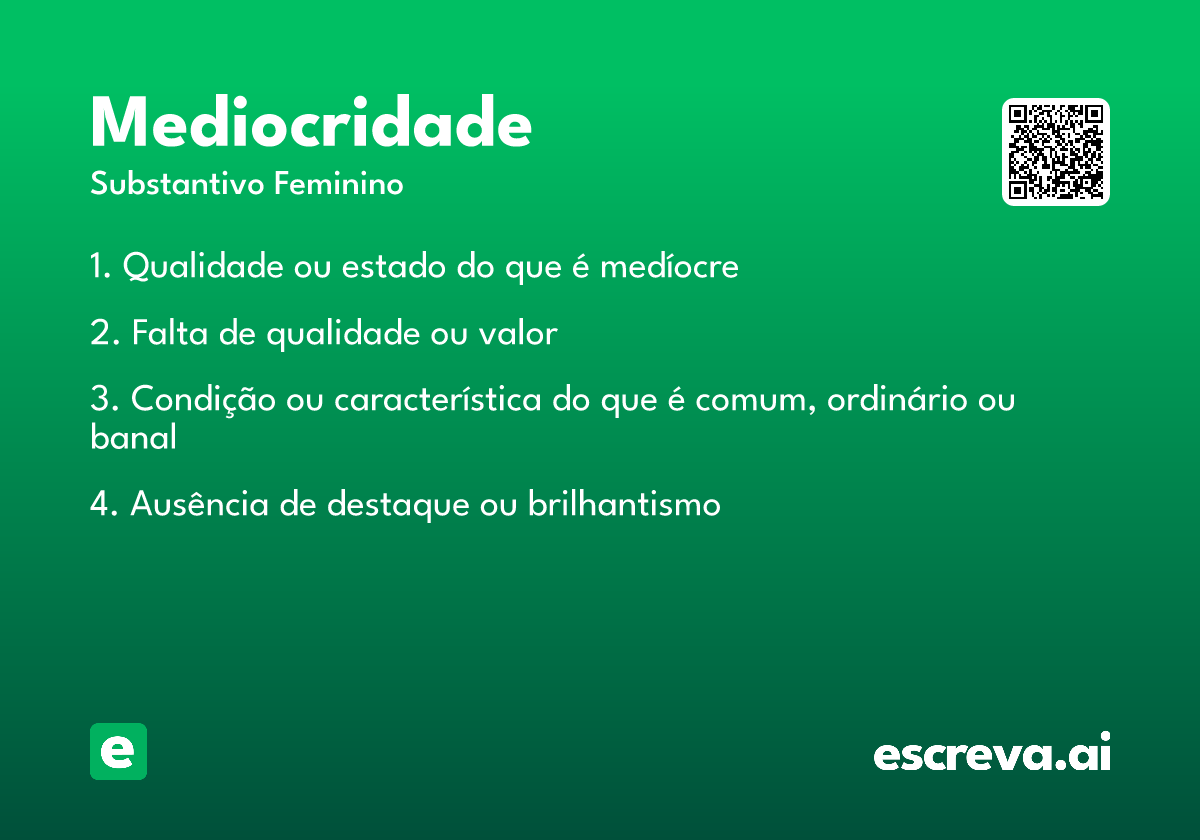 Mediocridade
Substantivo Feminino

1. Qualidade ou estado do que é medíocre

2. Falta de qualidade ou valor

3. Condição ou característica do que é comum, ordinário ou banal

4. Ausência de destaque ou brilhantismo

e

escreva.ai